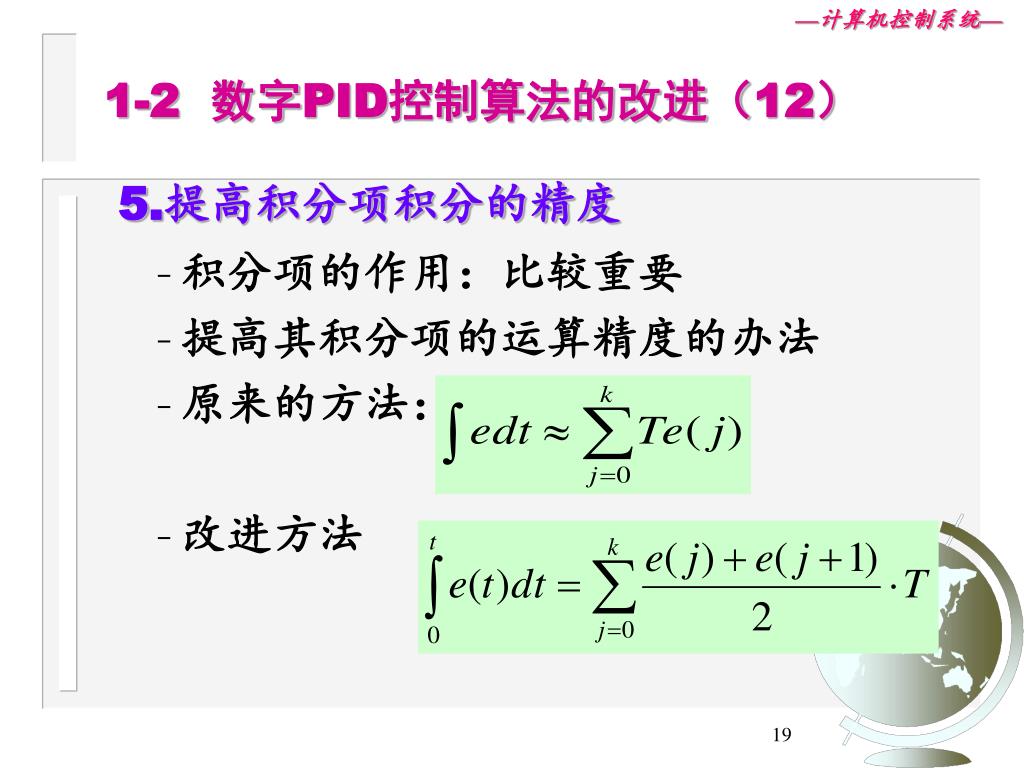 —计算机控制系统—

1-2 数字PID控制算法的改进（12）

5.提高积分项积分的精度

- 积分项的作用：比较重要
- 提高其积分项的运算精度的办法
- 原来的方法：$\int edt \approx \sum_{j=0}^{k} Te(j)$
- 改进方法 $\int_{0}^{t} e(t)dt = \sum_{j=0}^{k} \frac{e(j)+e(j+1)}{2} \cdot T$

19